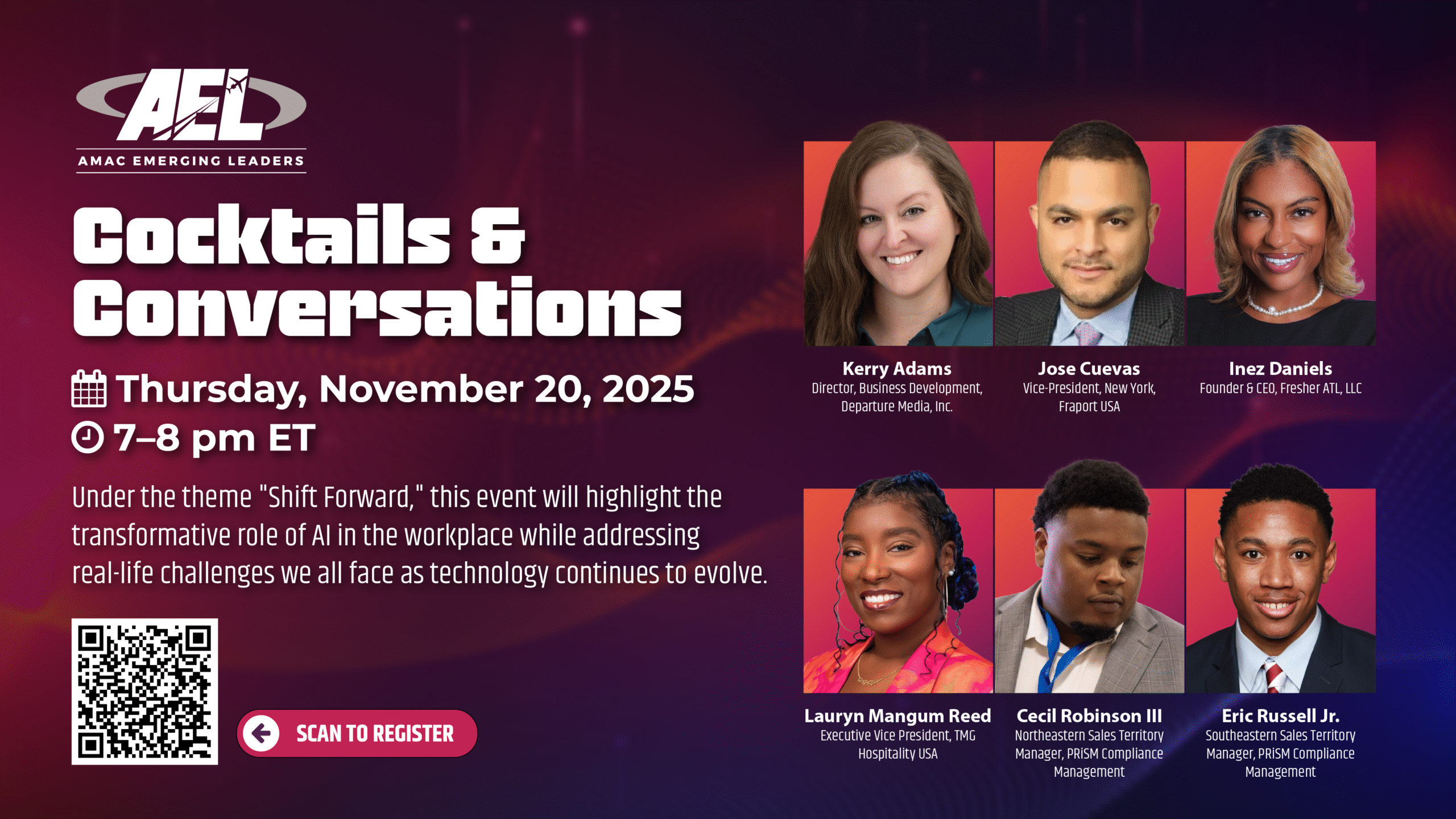 AEL
AMAC EMERGING LEADERS

Cocktails & Conversations

Thursday, November 20, 2025
7–8 pm ET

Under the theme "Shift Forward," this event will highlight the transformative role of AI in the workplace while addressing real-life challenges we all face as technology continues to evolve.

SCAN TO REGISTER

Kerry Adams
Director, Business Development, Departure Media, Inc.

Jose Cuevas
Vice-President, New York, Fraport USA

Inez Daniels
Founder & CEO, Fresher ATL, LLC

Lauryn Mangum Reed
Executive Vice President, TMG Hospitality USA

Cecil Robinson III
Northeastern Sales Territory Manager, PRiSM Compliance Management

Eric Russell Jr.
Southeastern Sales Territory Manager, PRiSM Compliance Management